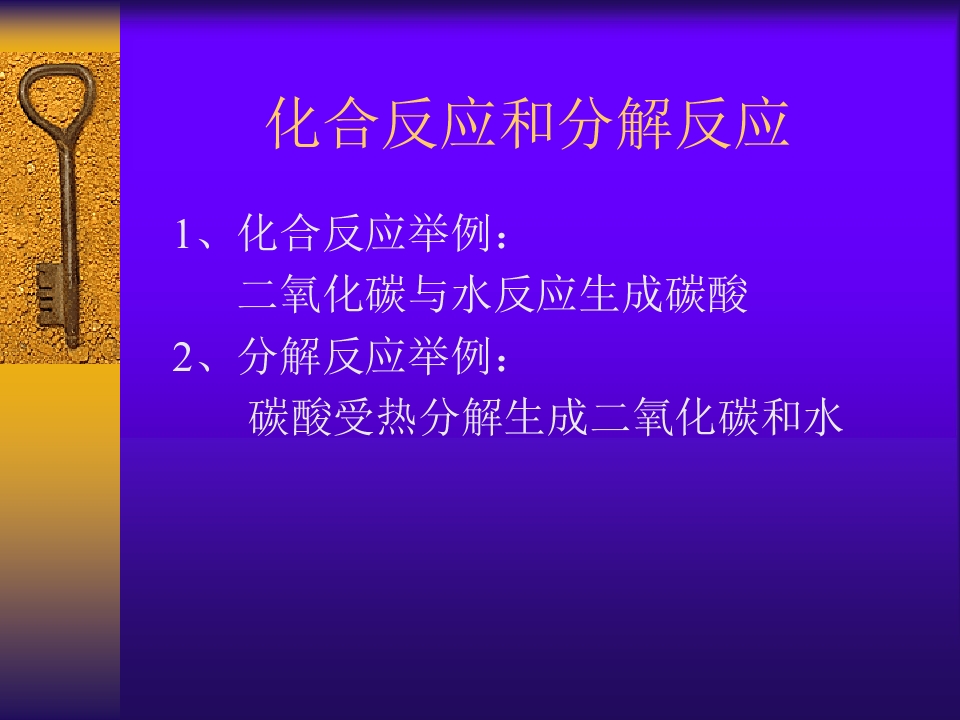 化合反应和分解反应

1、化合反应举例：

二氧化碳与水反应生成碳酸

2、分解反应举例：

碳酸受热分解生成二氧化碳和水